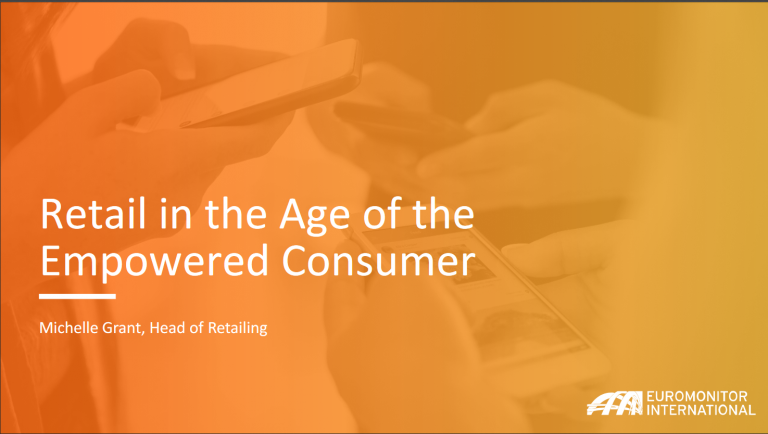 Retail in the Age of the Empowered Consumer

Michelle Grant, Head of Retailing

EUROMONITOR INTERNATIONAL